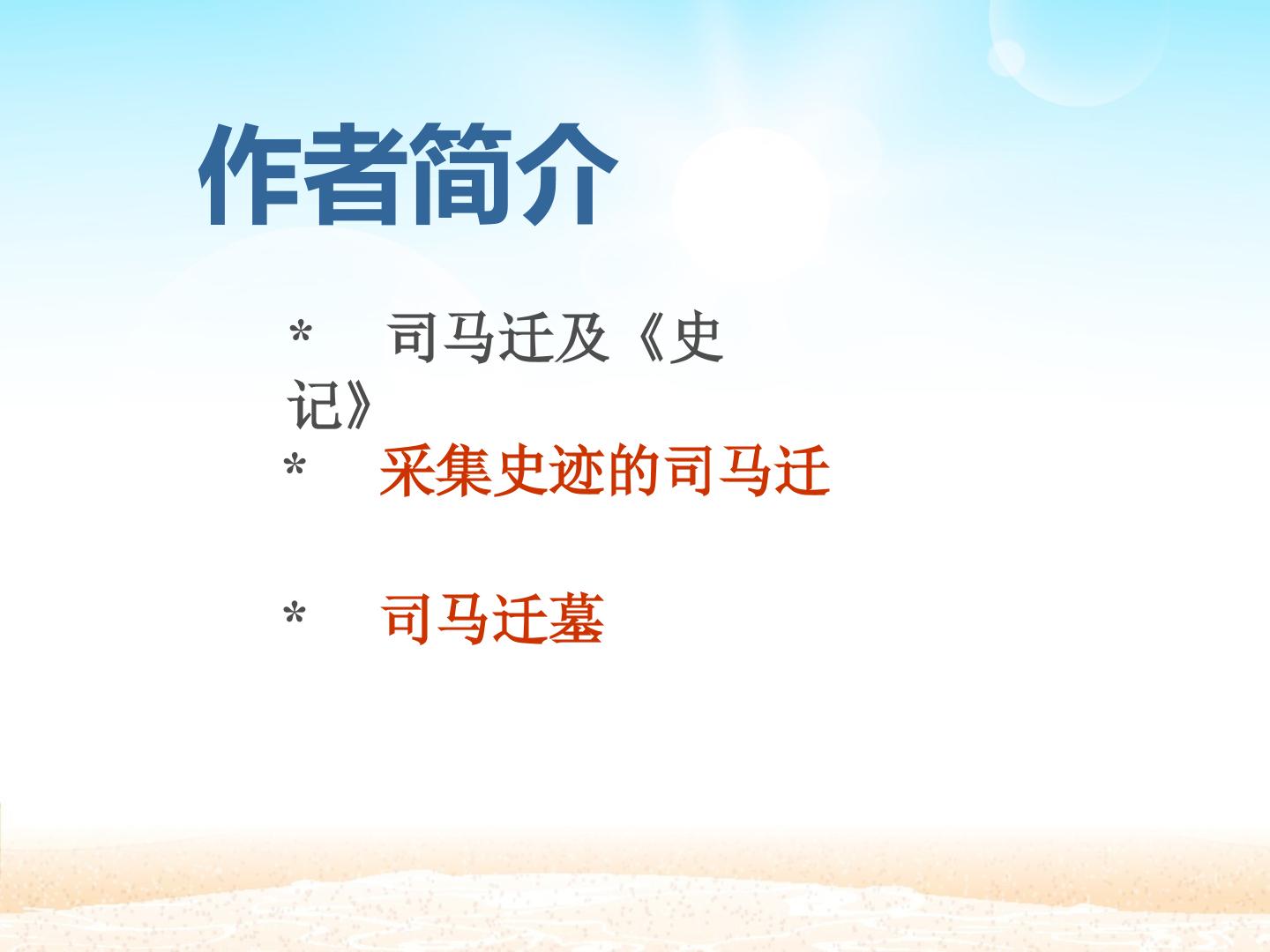 作者简介

* 司马迁及《史记》

* 采集史迹的司马迁

* 司马迁墓